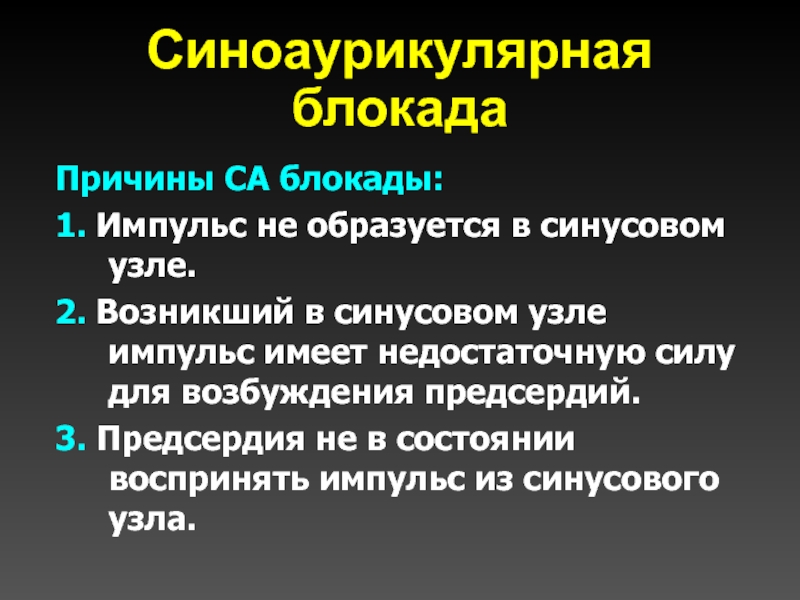 Синоаурикулярная блокада

Причины СА блокады:

1. Импульс не образуется в синусовом узле.

2. Возникший в синусовом узле импульс имеет недостаточную силу для возбуждения предсердий.

3. Предсердия не в состоянии воспринять импульс из синусового узла.